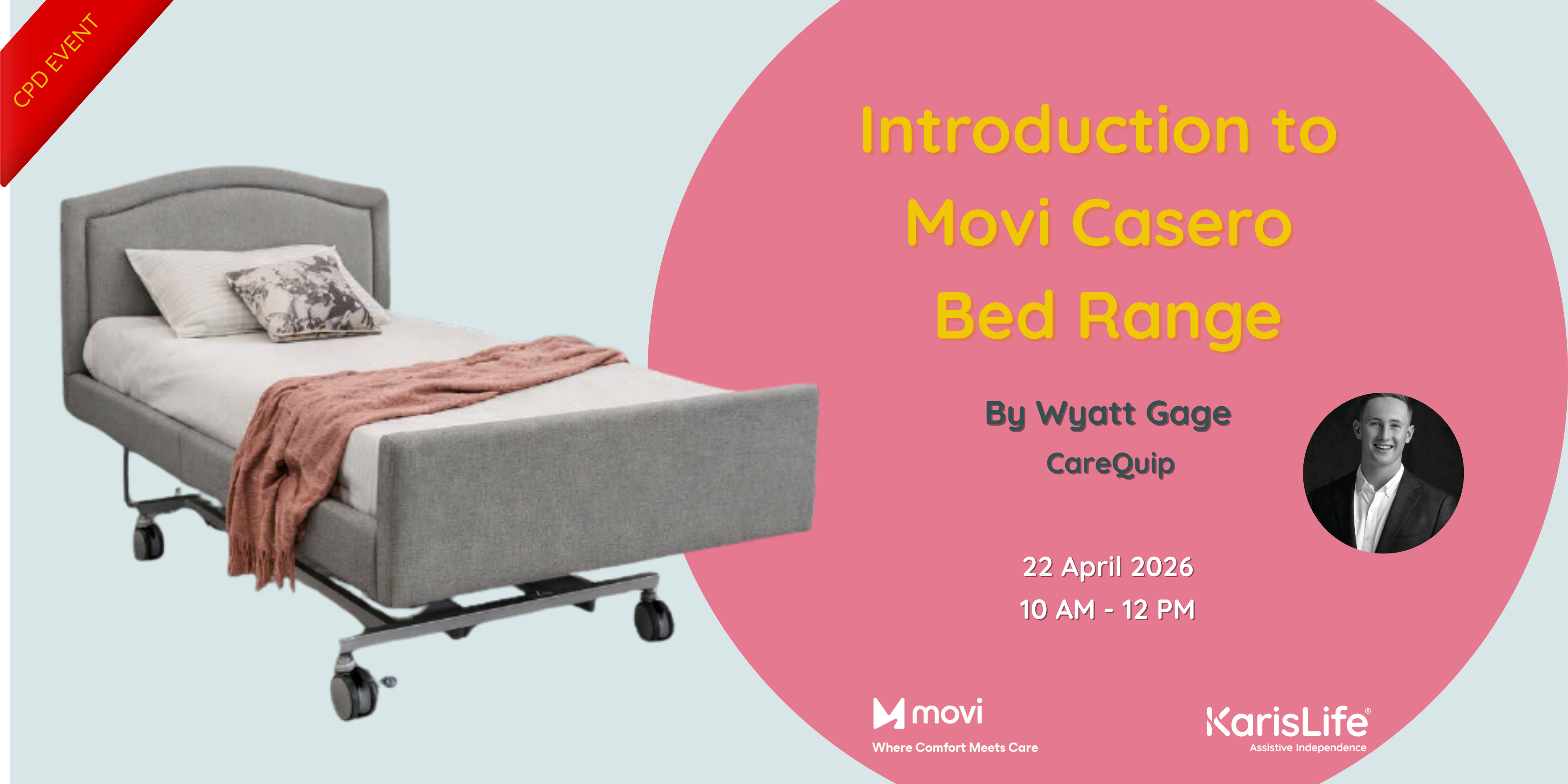 CPD EVENT

Introduction to Movi Casero Bed Range

By Wyatt Gage

CareQuip

22 April 2026

10 AM - 12 PM

movi

Where Comfort Meets Care

KarisLife®

Assistive Independence